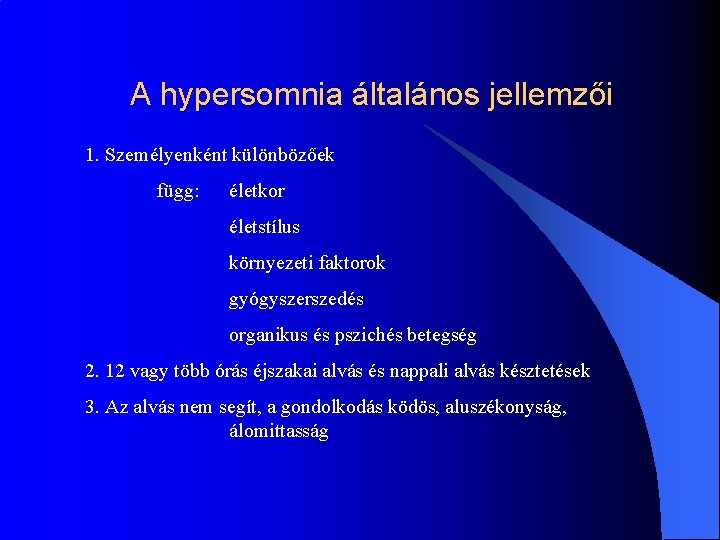 A hypersomnia általános jellemzői

1. Személyenként különbözőek

függ: életkor

életstílus

környezeti faktorok

gyógyszerszedés

organikus és pszichés betegség

2. 12 vagy több órás éjszakai alvás és nappali alvás késztetések

3. Az alvás nem segít, a gondolkodás ködös, aluszékonyság, álomittasság